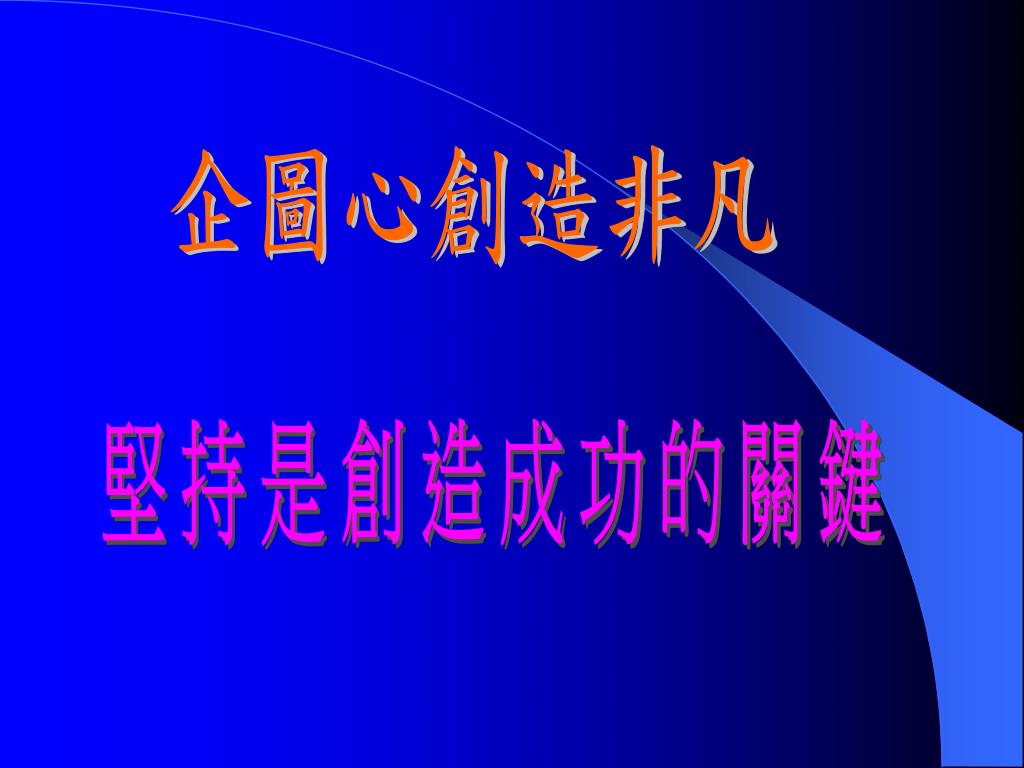 企圖心創造非凡

堅持是創造成功的關鍵